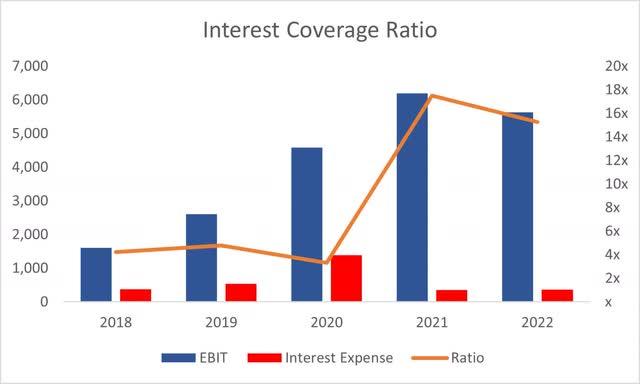 Interest Coverage Ratio

7,000
6,000
5,000
4,000
3,000
2,000
1,000
0

20x
18x
16x
14x
12x
10x
8x
6x
4x
2x
x

2018
2019
2020
2021
2022

EBIT
Interest Expense
Ratio